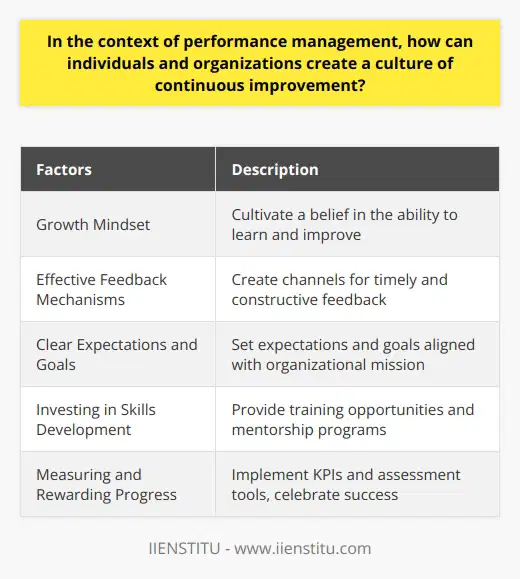 In the context of performance management, how can individuals and organizations create a culture of continuous improvement?

| Factors | Description |
|---|---|
| Growth Mindset | Cultivate a belief in the ability to learn and improve |
| Effective Feedback Mechanisms | Create channels for timely and constructive feedback |
| Clear Expectations and Goals | Set expectations and goals aligned with organizational mission |
| Investing in Skills Development | Provide training opportunities and mentorship programs |
| Measuring and Rewarding Progress | Implement KPIs and assessment tools, celebrate success |

IIENSTITU - www.iienstitu.com